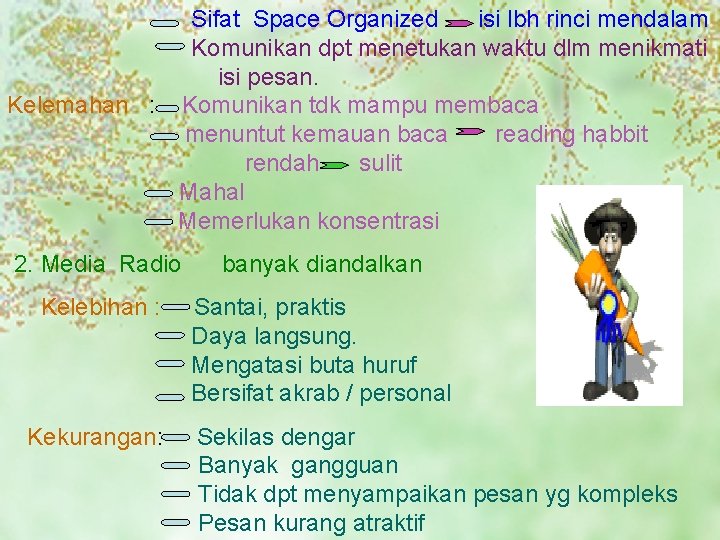 Sifat Space Organized isi lbh rinci mendalam
Komunikan dpt menetukan waktu dlm menikmati isi pesan.

Kelemahan : Komunikan tdk mampu membaca
menuntut kemauan baca reading habbit rendah sulit
Mahal
Memerlukan konsentrasi

2. Media Radio banyak diandalkan

Kelebihan : Santai, praktis
Daya langsung.
Mengatasi buta huruf
Bersifat akrab / personal

Kekurangan: Sekilas dengar
Banyak gangguan
Tidak dpt menyampaikan pesan yg kompleks
Pesan kurang atraktif